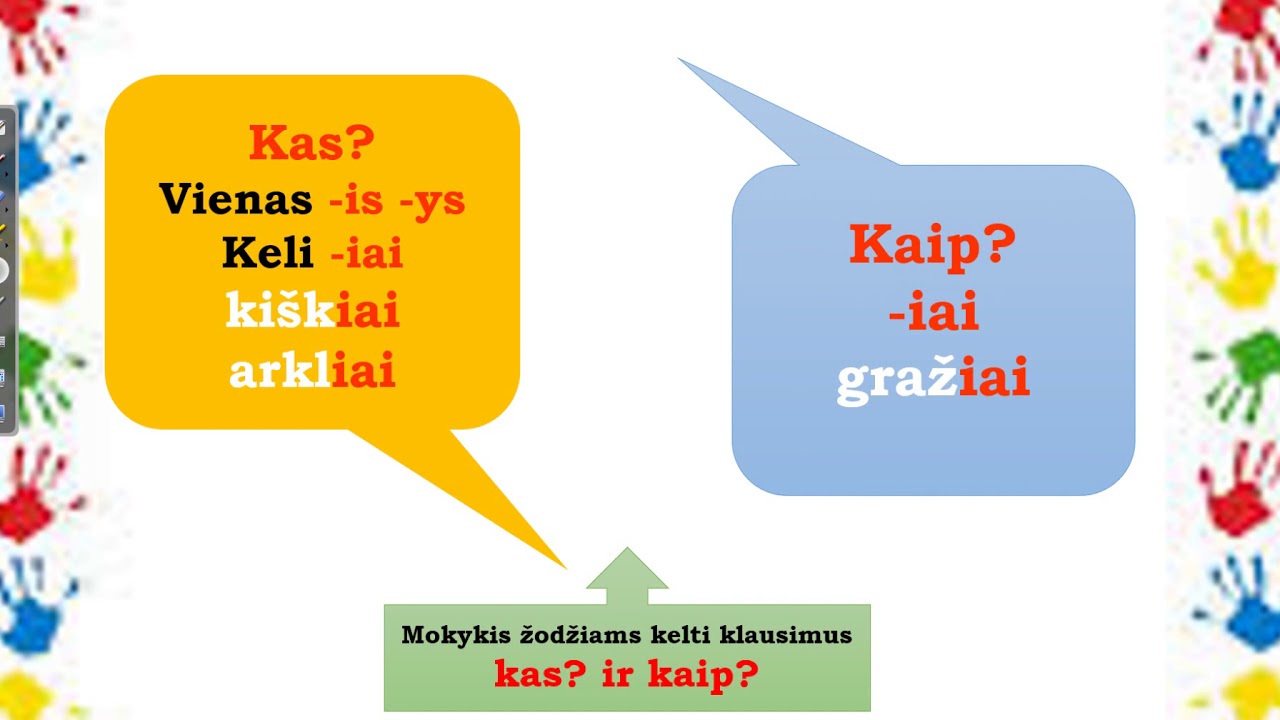 Kas?
Vienas -is -ys
Keli -iai
kiškiai
arkliai

Kaip?
-iai
gražiai

Mokykis žodžiams kelti klausimus
kas? ir kaip?